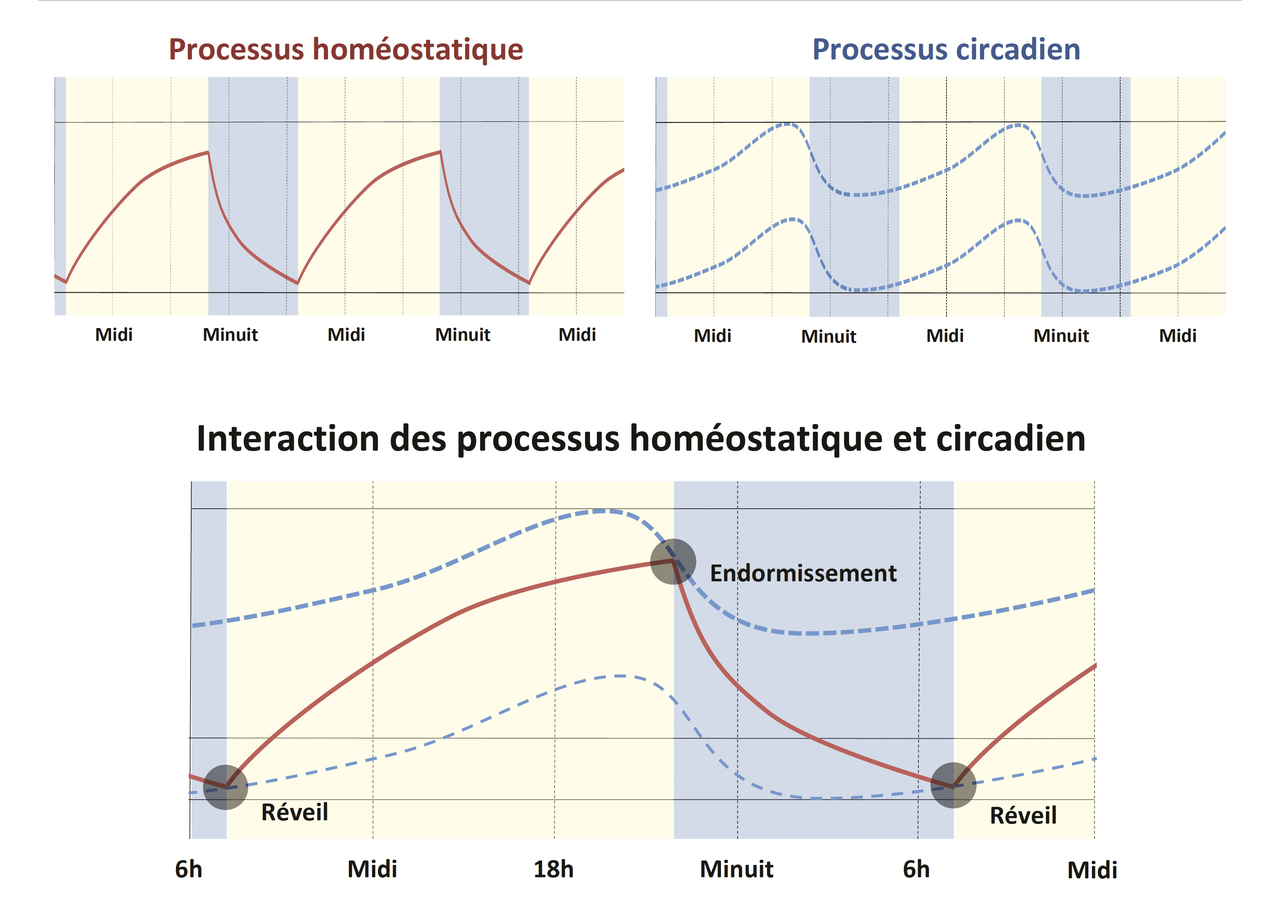 Processus homéostatique

Midi Minuit Midi Minuit Midi

Processus circadien

Midi Minuit Midi Minuit Midi

Interaction des processus homéostatique et circadien

Endormissement

Réveil

Réveil

6h Midi 18h Minuit 6h Midi